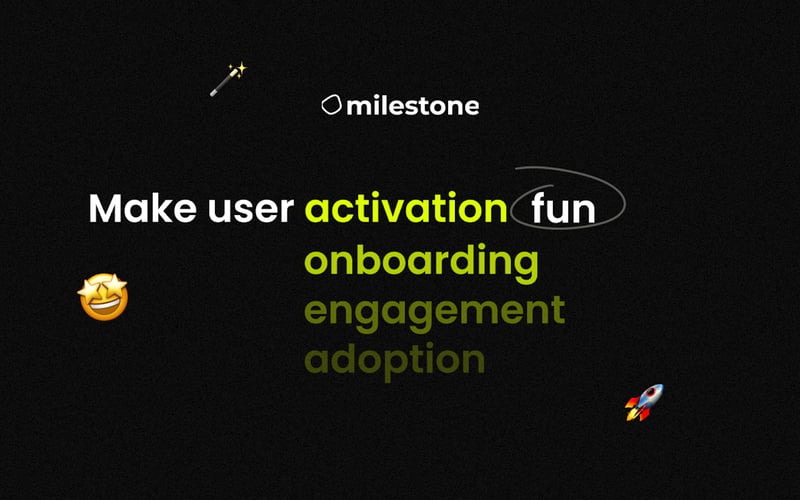 milestone

Make user activation fun
onboarding
engagement
adoption